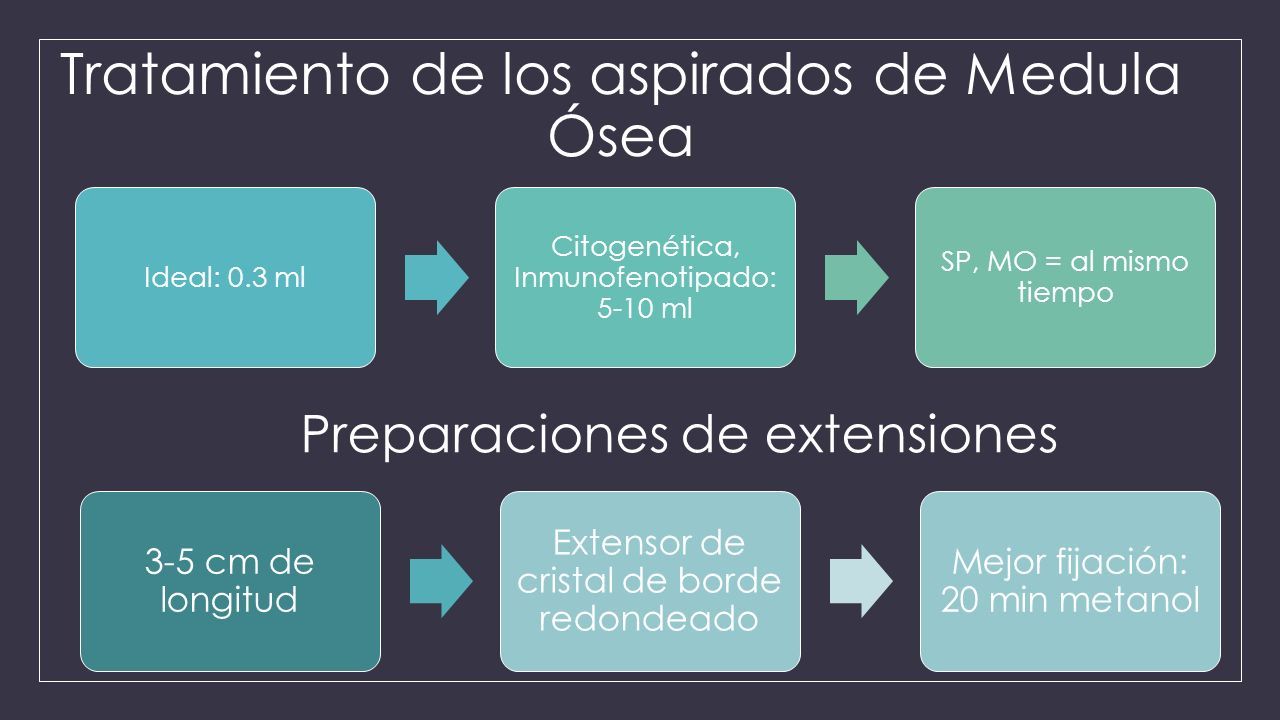 Tratamiento de los aspirados de Medula Ósea

Ideal: 0.3 ml

Citogenética, Inmunofenotipado: 5-10 ml

SP, MO = al mismo tiempo

Preparaciones de extensiones

3-5 cm de longitud

Extensor de cristal de borde redondeado

Mejor fijación: 20 min metanol